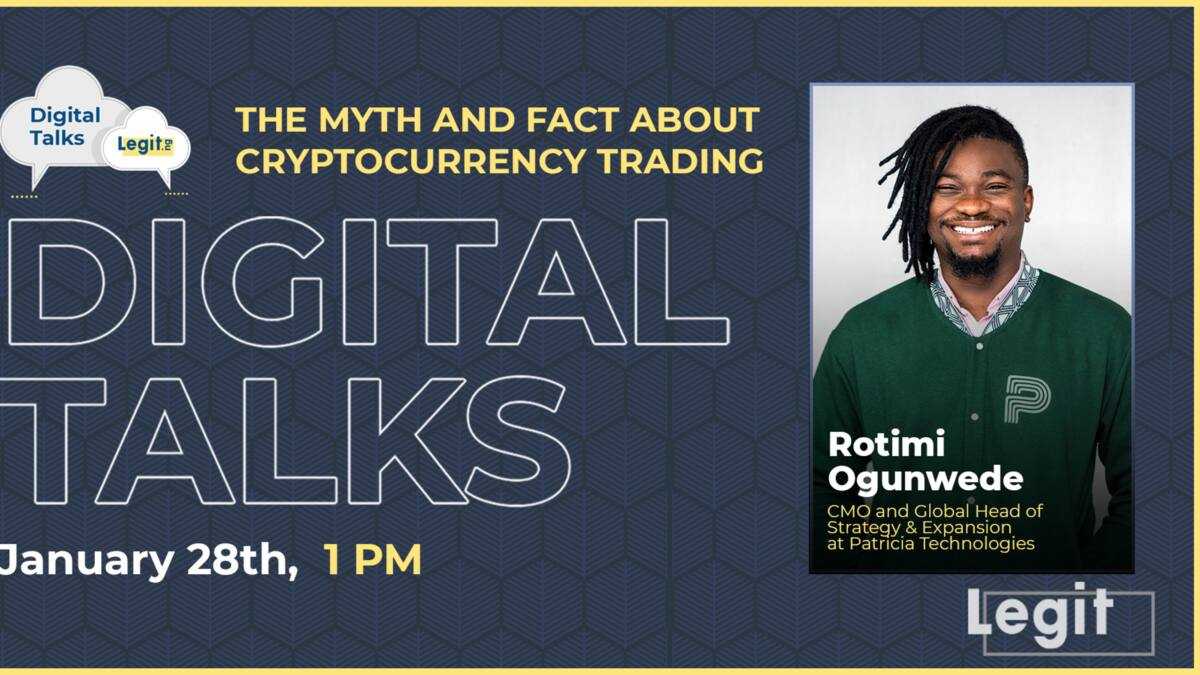 Digital Talks

Legit.ng

THE MYTH AND FACT ABOUT CRYPTOCURRENCY TRADING

DIGITAL TALKS

January 28th, 1 PM

Rotimi Ogunwede

CMO and Global Head of Strategy & Expansion at Patricia Technologies

Legit